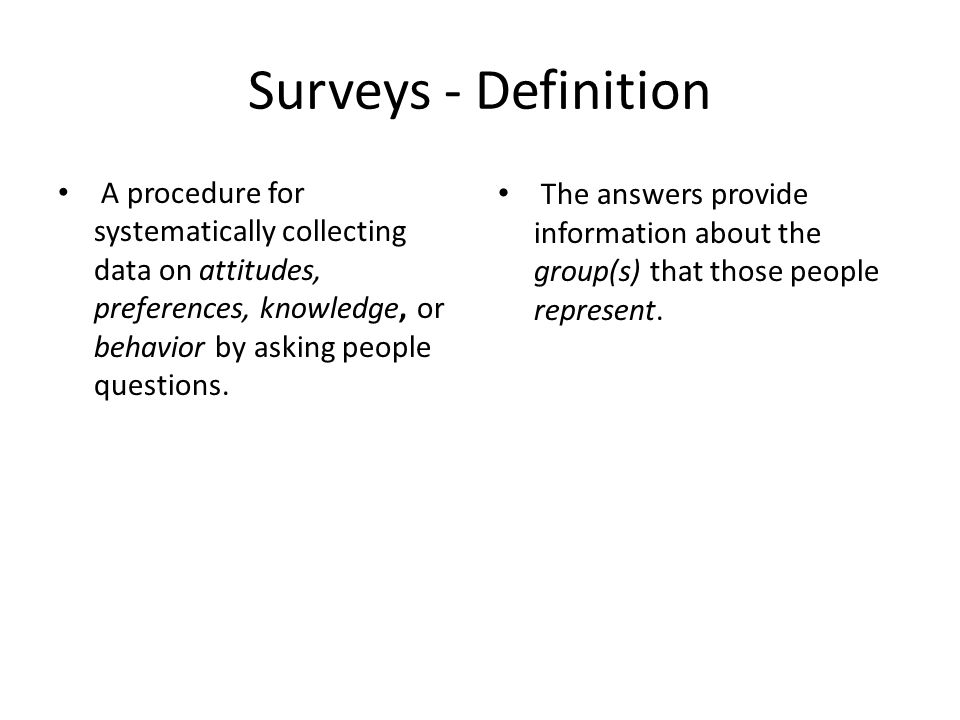 Surveys - Definition

• A procedure for systematically collecting data on attitudes, preferences, knowledge, or behavior by asking people questions.

• The answers provide information about the group(s) that those people represent.